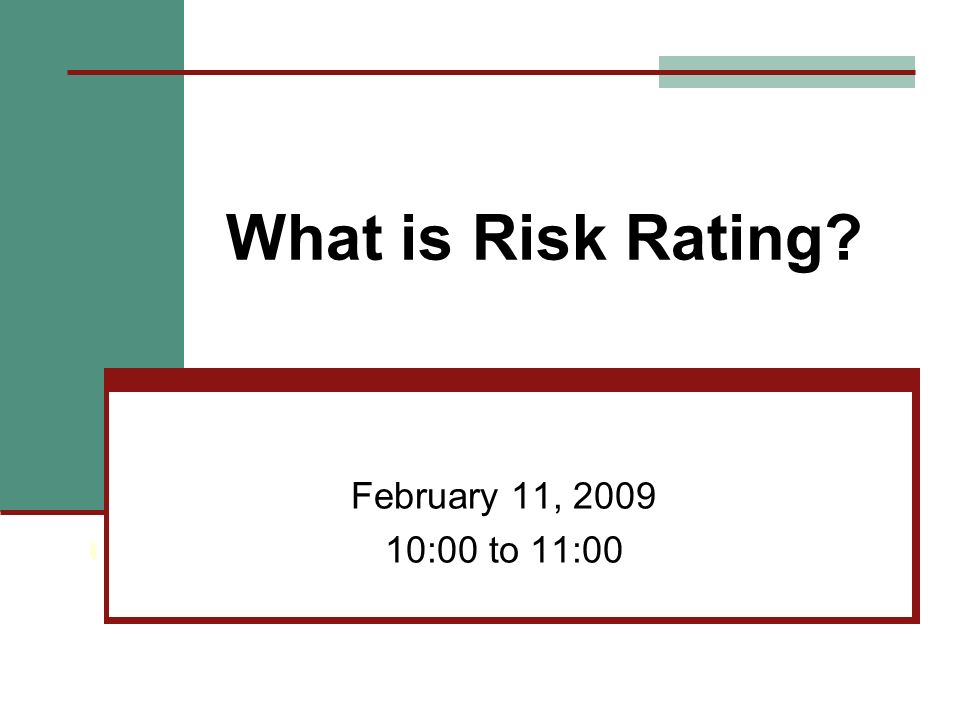 What is Risk Rating?

February 11, 2009
10:00 to 11:00